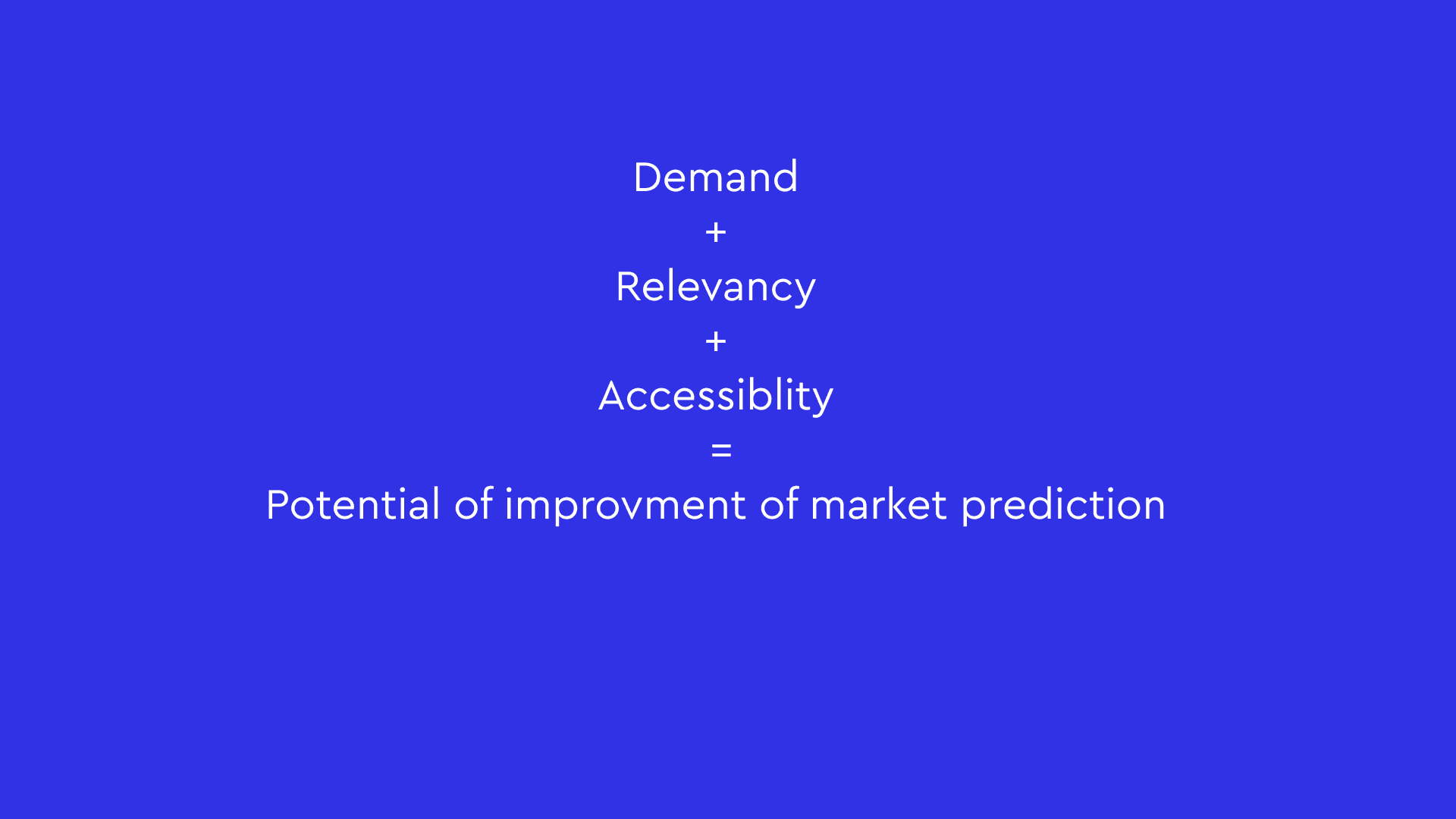 Demand
+
Relevancy
+
Accessiblity
=
Potential of improvment of market prediction